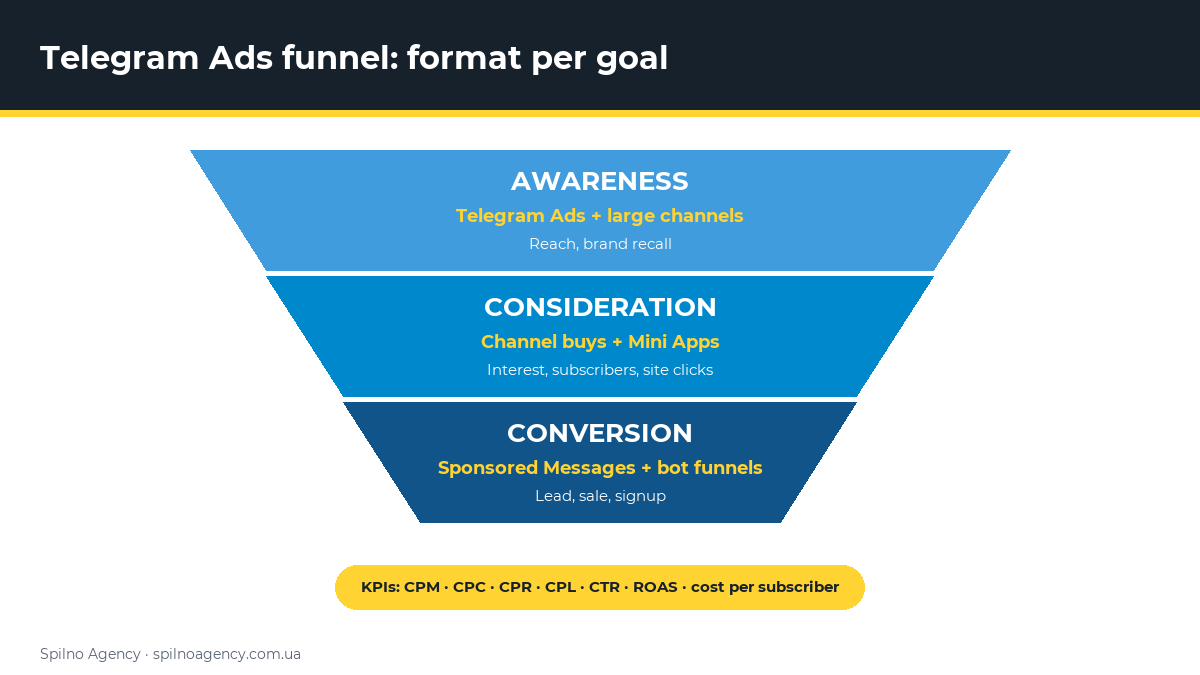 Telegram Ads funnel: format per goal

AWARENESS
Telegram Ads + large channels
Reach, brand recall

CONSIDERATION
Channel buys + Mini Apps
Interest, subscribers, site clicks

CONVERSION
Sponsored Messages + bot funnels
Lead, sale, signup

KPIs: CPM · CPC · CPR · CPL · CTR · ROAS · cost per subscriber

Spilno Agency · spilnoagency.com.ua